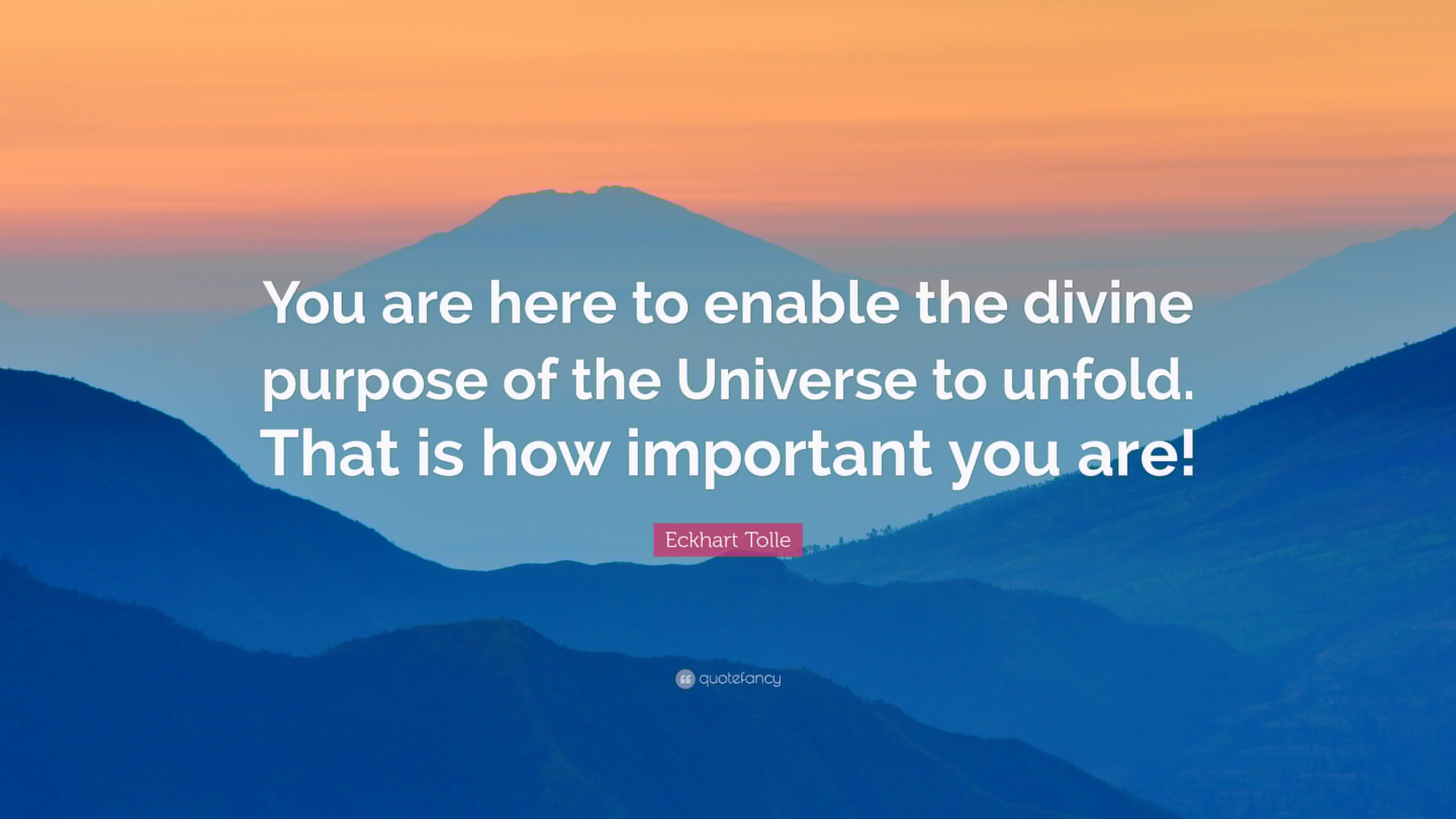 You are here to enable the divine purpose of the Universe to unfold. That is how important you are!

Eckhart Tolle

quotefancy